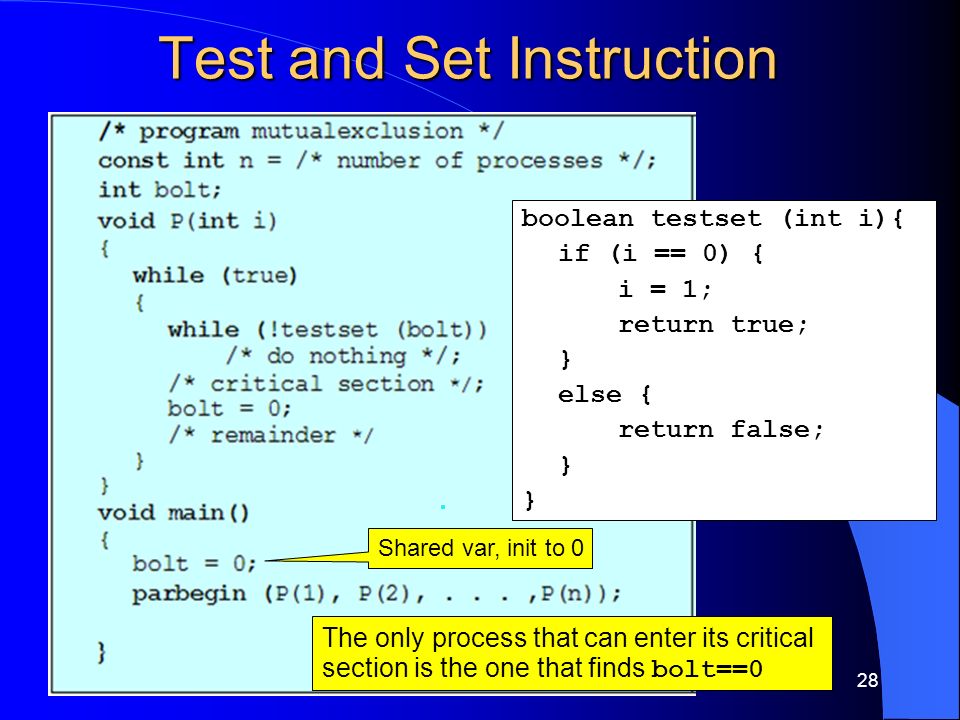 Test and Set Instruction

/* program mutualexclusion */
const int n = /* number of processes */;
int bolt;
void P(int i)
{
while (true)
{
while (!testset (bolt))
/* do nothing */;
/* critical section */;
bolt = 0;
/* remainder */
}
}
void main()
{
bolt = 0;
parbegin (P(1), P(2), . . . ,P(n));
}

boolean testset (int i){
if (i == 0) {
i = 1;
return true;
}
else {
return false;
}
}

Shared var, init to 0

The only process that can enter its critical section is the one that finds bolt==0

28